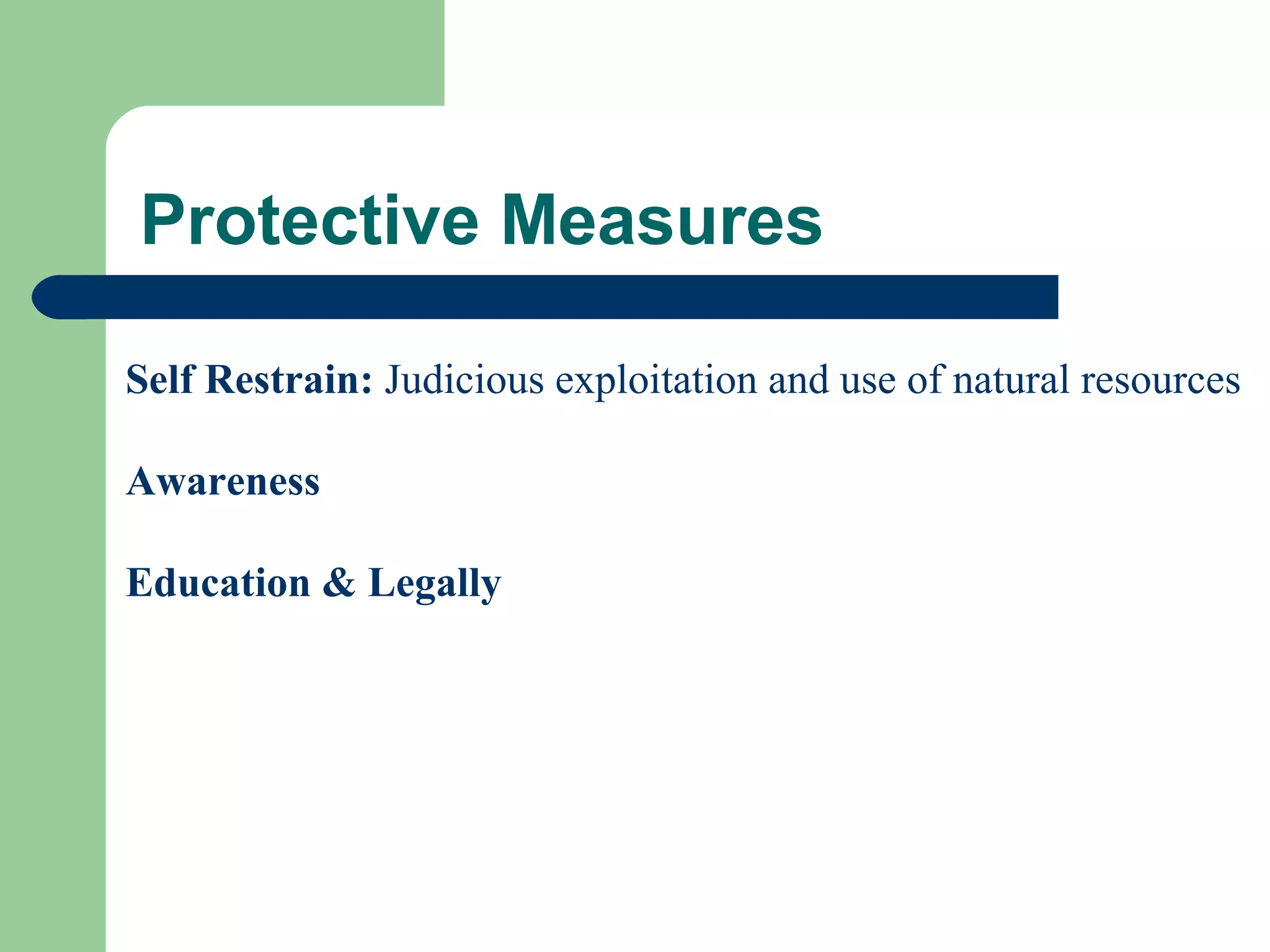 Protective Measures

Self Restrain: Judicious exploitation and use of natural resources

Awareness

Education & Legally